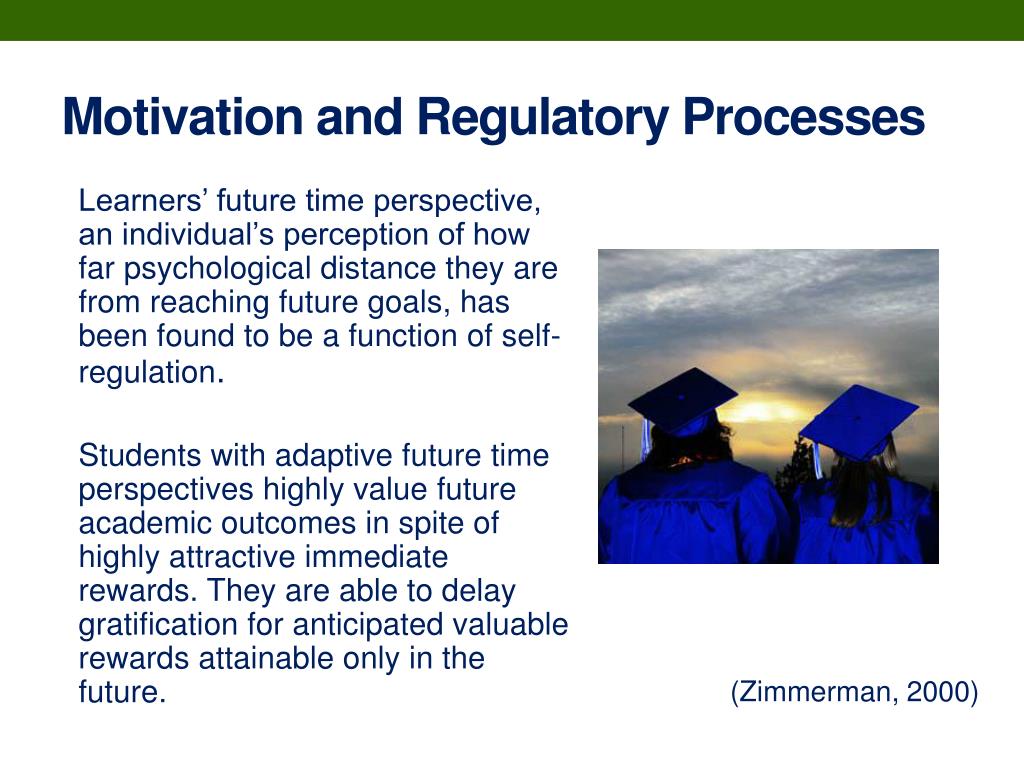 Motivation and Regulatory Processes

Learners’ future time perspective, an individual’s perception of how far psychological distance they are from reaching future goals, has been found to be a function of self-regulation.

Students with adaptive future time perspectives highly value future academic outcomes in spite of highly attractive immediate rewards. They are able to delay gratification for anticipated valuable rewards attainable only in the future.

(Zimmerman, 2000)